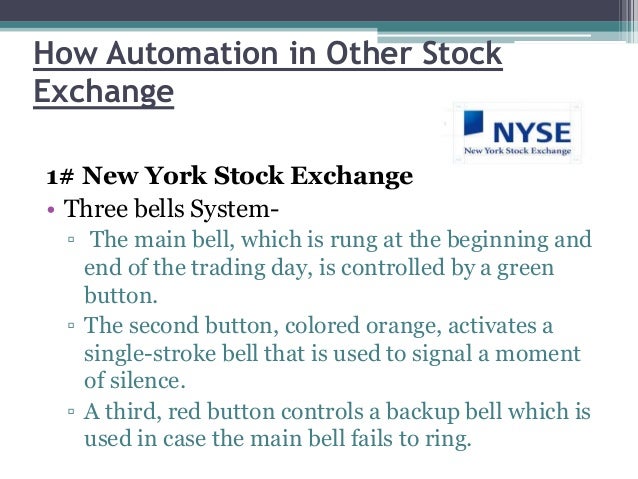 How Automation in Other Stock Exchange

NYSE
New York Stock Exchange

1# New York Stock Exchange

• Three bells System-

▫ The main bell, which is rung at the beginning and end of the trading day, is controlled by a green button.

▫ The second button, colored orange, activates a single-stroke bell that is used to signal a moment of silence.

▫ A third, red button controls a backup bell which is used in case the main bell fails to ring.